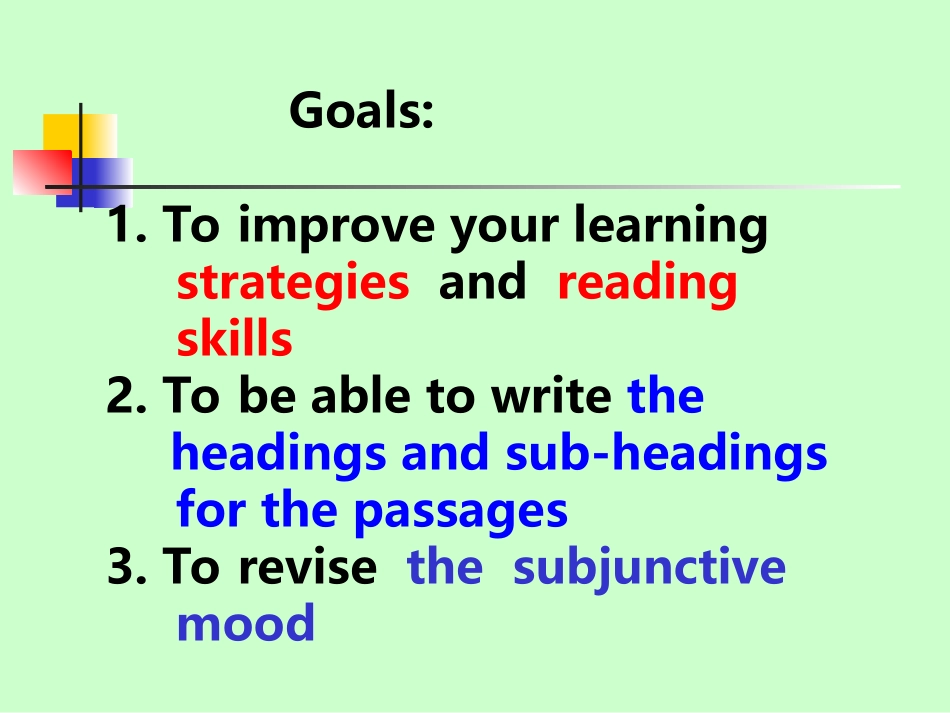 Goals:

1. To improve your learning strategies and reading skills
2. To be able to write the headings and sub-headings for the passages
3. To revise the subjunctive mood